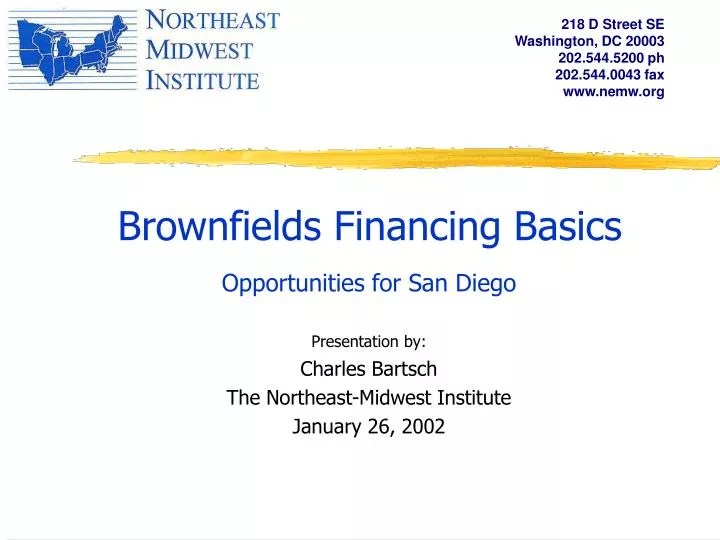 NORTHEAST
MIDWEST
INSTITUTE

218 D Street SE
Washington, DC 20003
202.544.5200 ph
202.544.0043 fax
www.nemw.org

Brownfields Financing Basics

Opportunities for San Diego

Presentation by:
Charles Bartsch
The Northeast-Midwest Institute
January 26, 2002